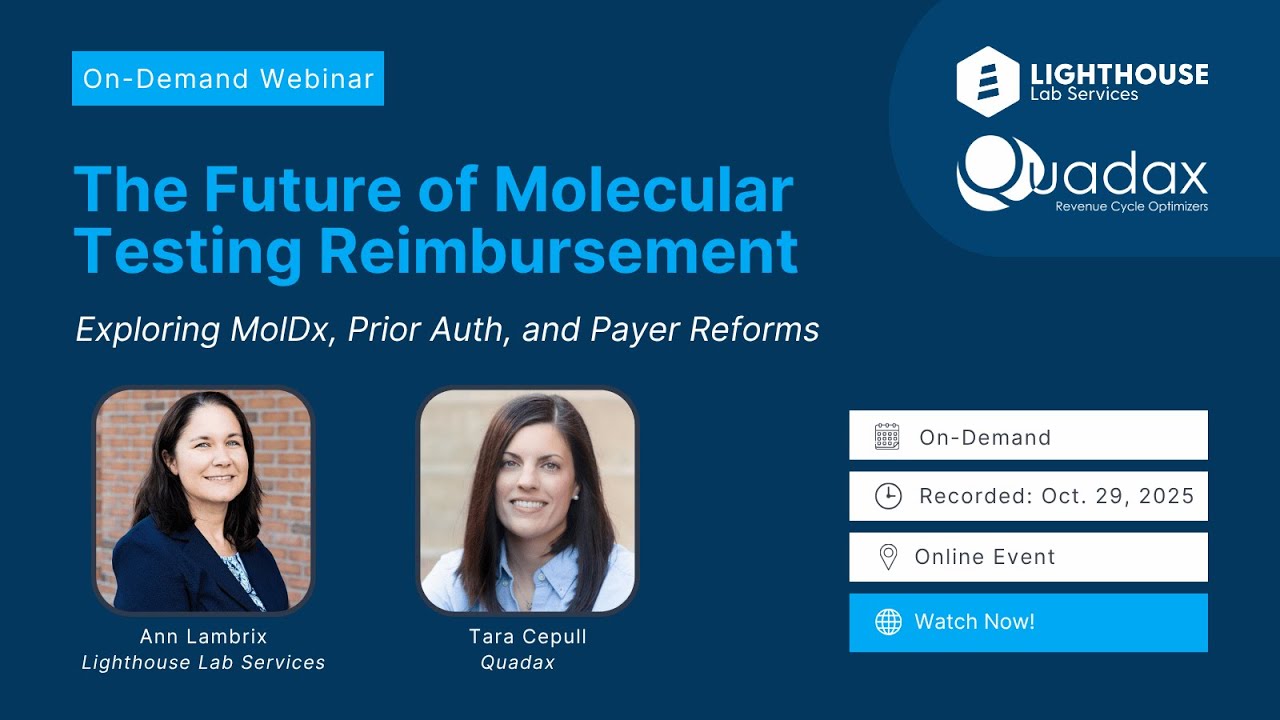 On-Demand Webinar

LIGHTHOUSE
Lab Services

Quadax
Revenue Cycle Optimizers

The Future of Molecular Testing Reimbursement

Exploring MolDx, Prior Auth, and Payer Reforms

Ann Lambrix
Lighthouse Lab Services

Tara Cepull
Quadax

On-Demand

Recorded: Oct. 29, 2025

Online Event

Watch Now!